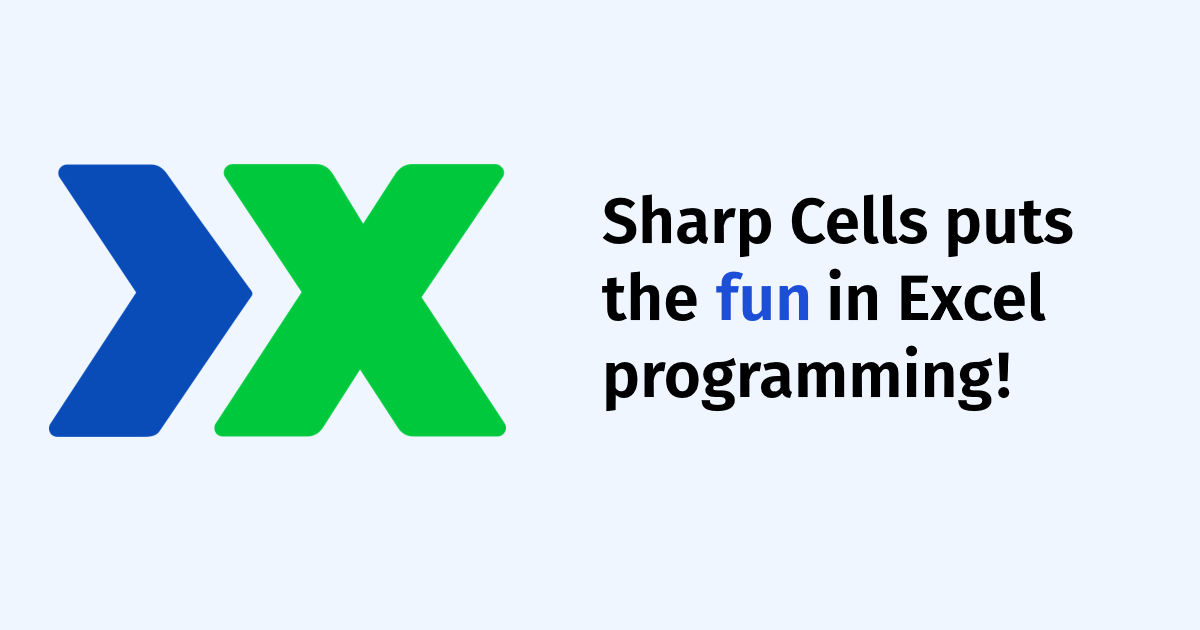 Sharp Cells puts the fun in Excel programming!